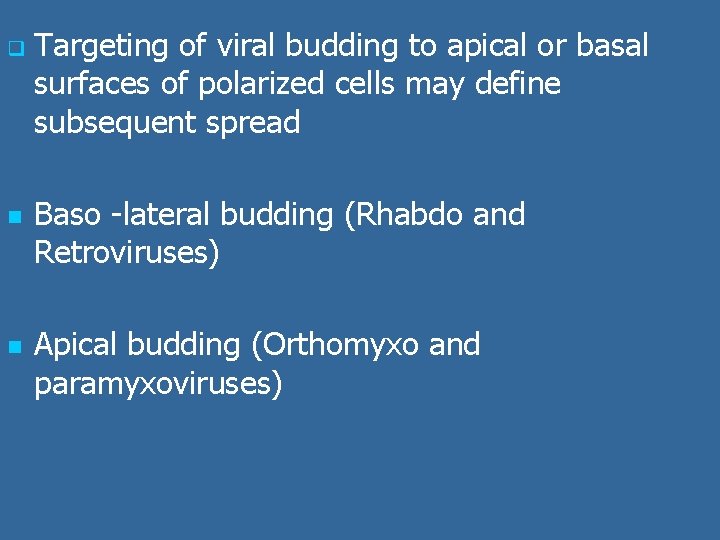 Targeting of viral budding to apical or basal surfaces of polarized cells may define subsequent spread

Baso -lateral budding (Rhabdo and Retroviruses)

Apical budding (Orthomyxo and paramyxoviruses)